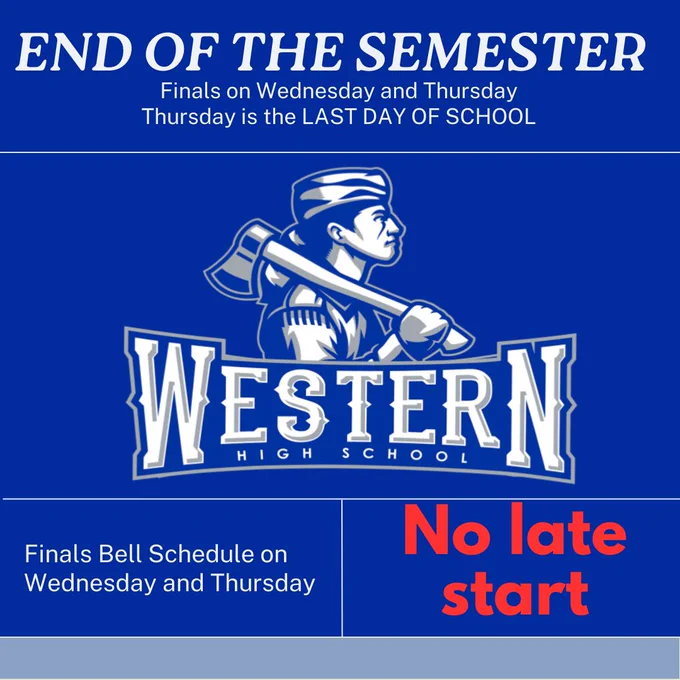 END OF THE SEMESTER
Finals on Wednesday and Thursday
Thursday is the LAST DAY OF SCHOOL

WESTERN
HIGH SCHOOL

Finals Bell Schedule on Wednesday and Thursday

No late start